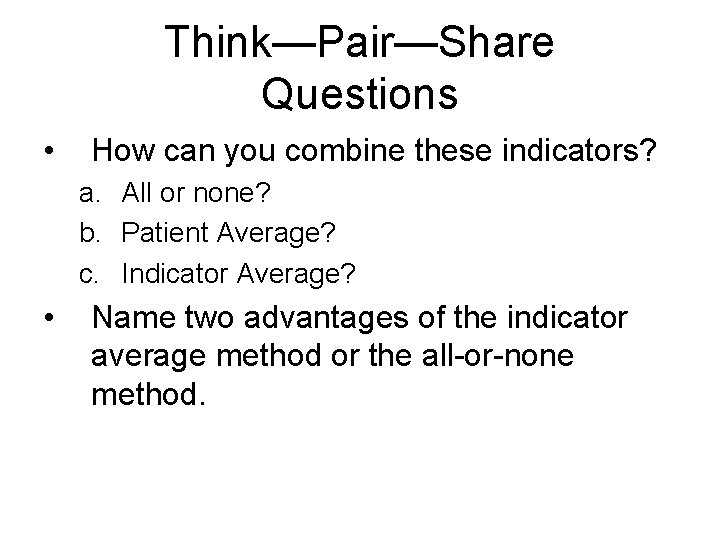 Think—Pair—Share Questions

• How can you combine these indicators?

a. All or none?

b. Patient Average?

c. Indicator Average?

• Name two advantages of the indicator average method or the all-or-none method.